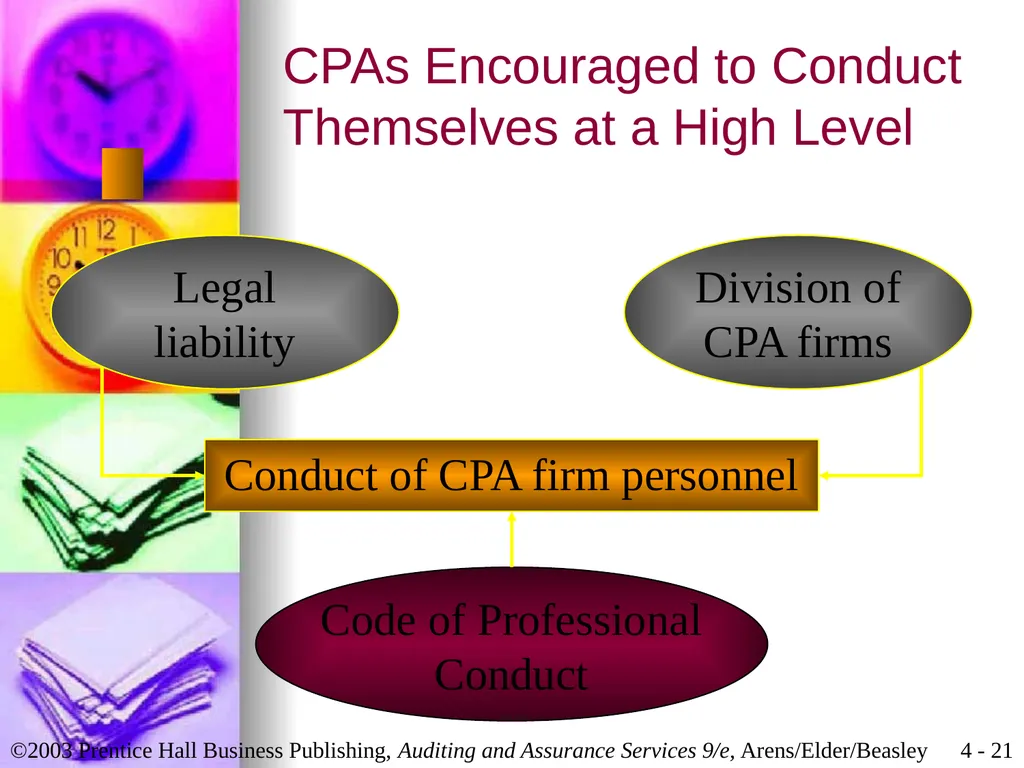 CPAs Encouraged to Conduct Themselves at a High Level

Legal liability

Division of CPA firms

Conduct of CPA firm personnel

Code of Professional Conduct

©2003 Prentice Hall Business Publishing, Auditing and Assurance Services 9/e, Arens/Elder/Beasley 4 - 21